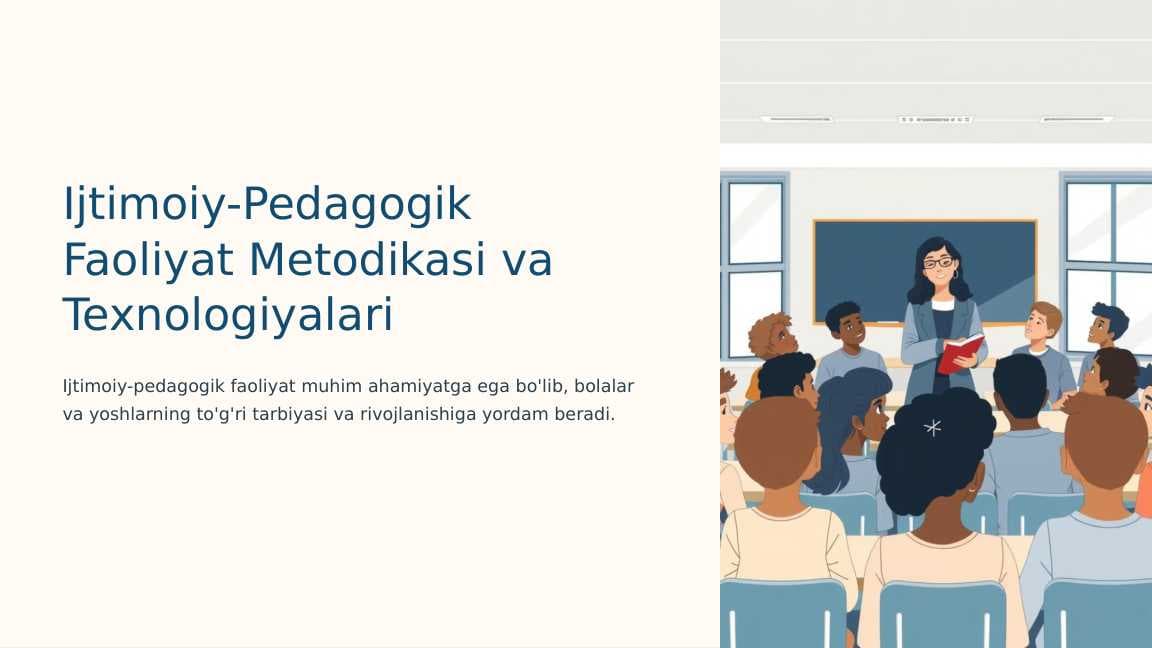 Ijtimoiy-Pedagogik Faoliyat Metodikasi va Texnologiyalari

Ijtimoiy-pedagogik faoliyat muhim ahamiyatga ega bo'lib, bolalar va yoshlarning to'g'ri tarbiyasi va rivojlanishiga yordam beradi.